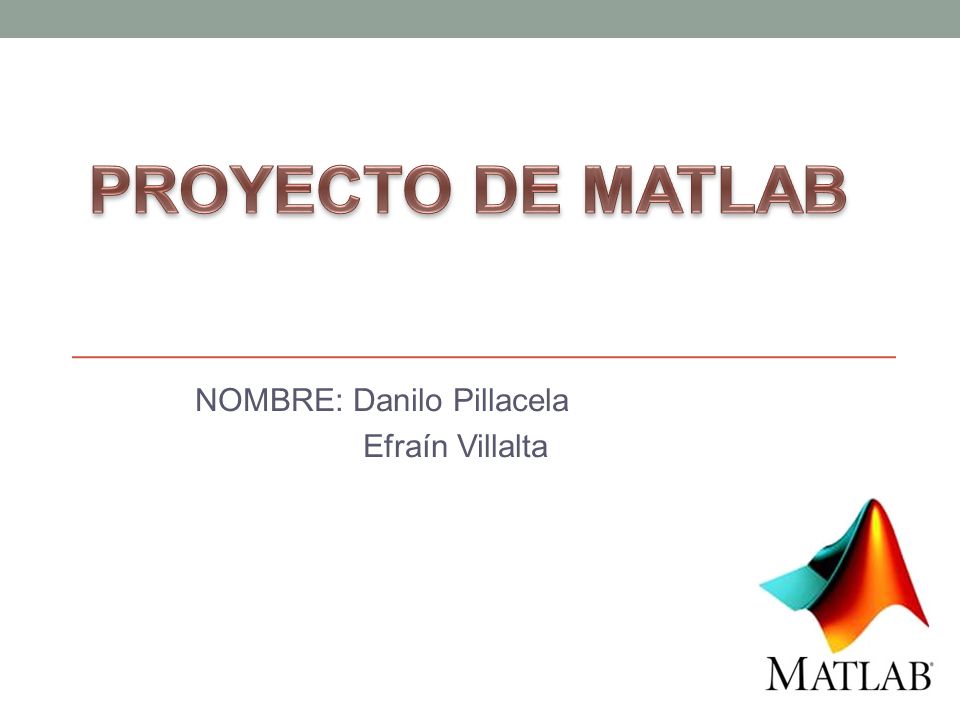 PROYECTO DE MATLAB

NOMBRE: Danilo Pillacela
Efraín Villalta

MATLAB®